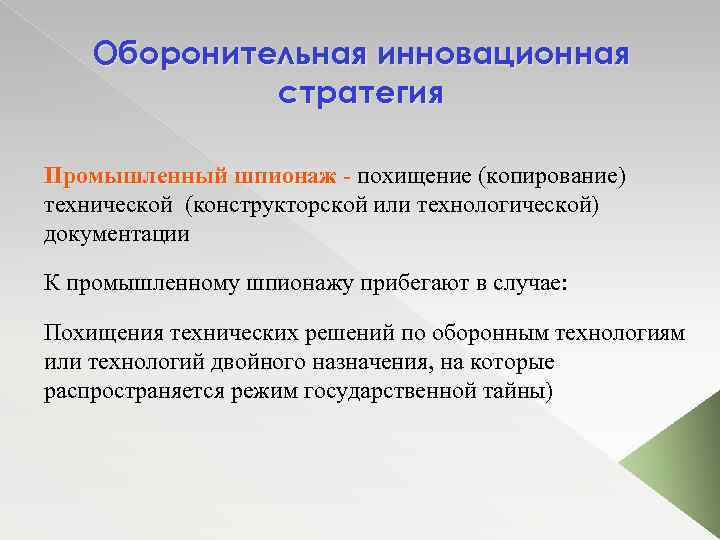 Оборонительная инновационная стратегия

Промышленный шпионаж - похищение (копирование) технической (конструкторской или технологической) документации

К промышленному шпионажу прибегают в случае:

Похищения технических решений по оборонным технологиям или технологий двойного назначения, на которые распространяется режим государственной тайны)